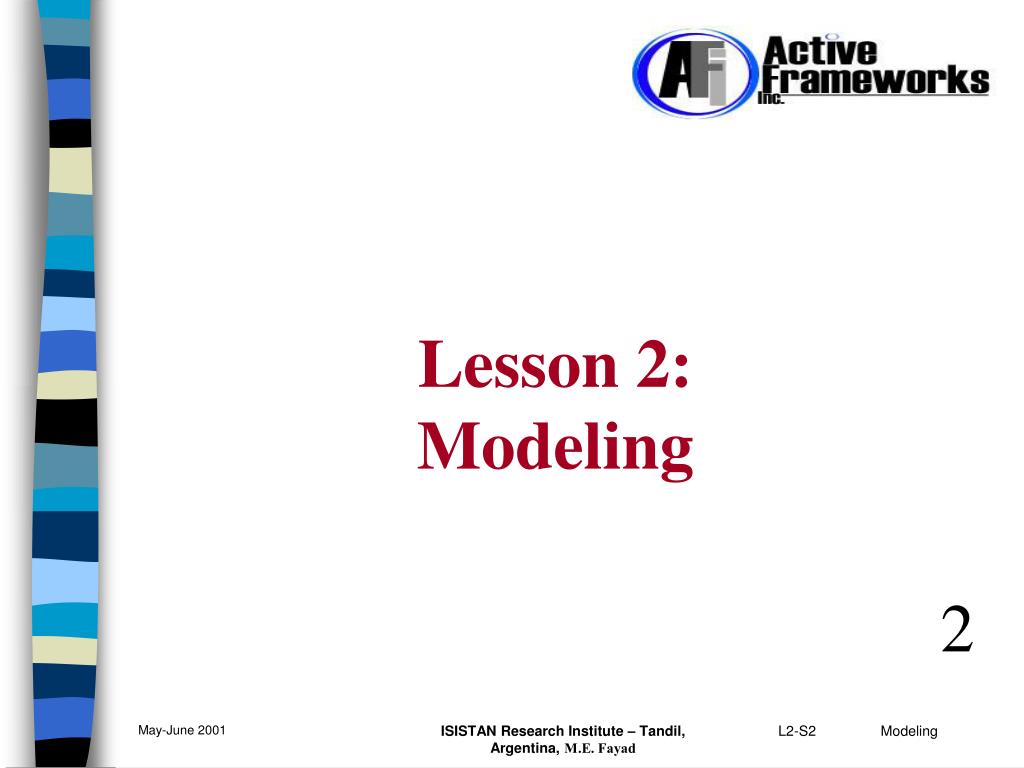 AFi Active Frameworks Inc.

Lesson 2:
Modeling

2

May-June 2001

ISISTAN Research Institute – Tandil, Argentina, M.E. Fayad

L2-S2

Modeling